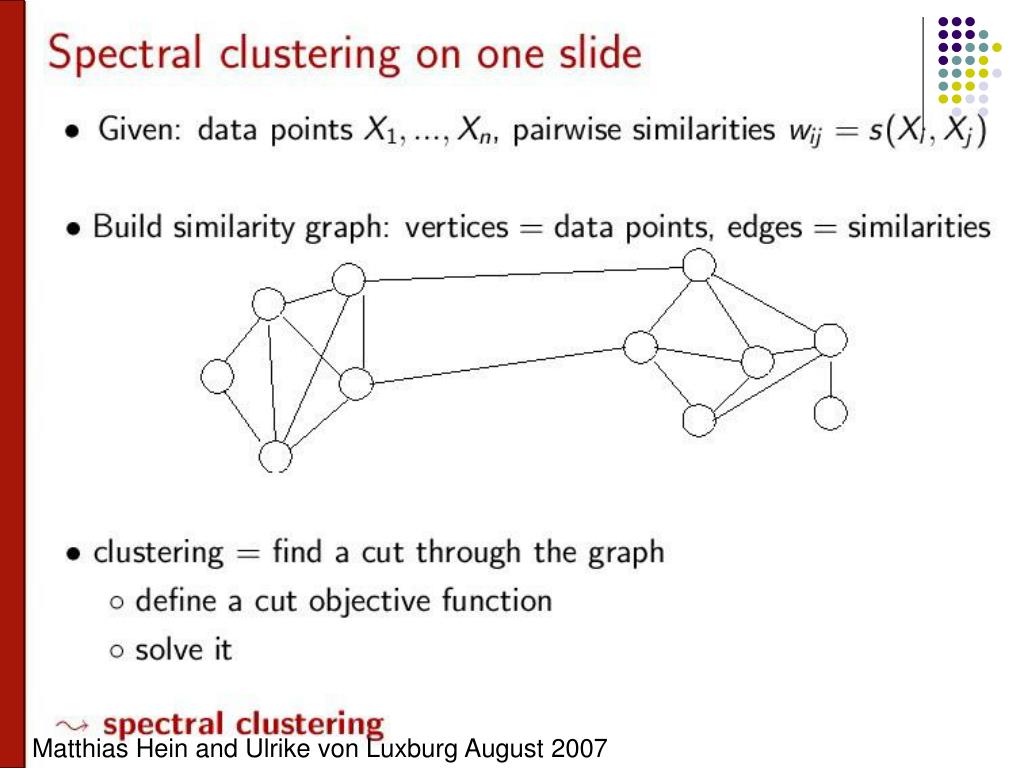 Spectral clustering on one slide

• Given: data points $X_1, ..., X_n$, pairwise similarities $w_{ij} = s(X_i, X_j)$

• Build similarity graph: vertices = data points, edges = similarities

• clustering = find a cut through the graph
○ define a cut objective function
○ solve it

$\leadsto$ spectral clustering

Matthias Hein and Ulrike von Luxburg August 2007